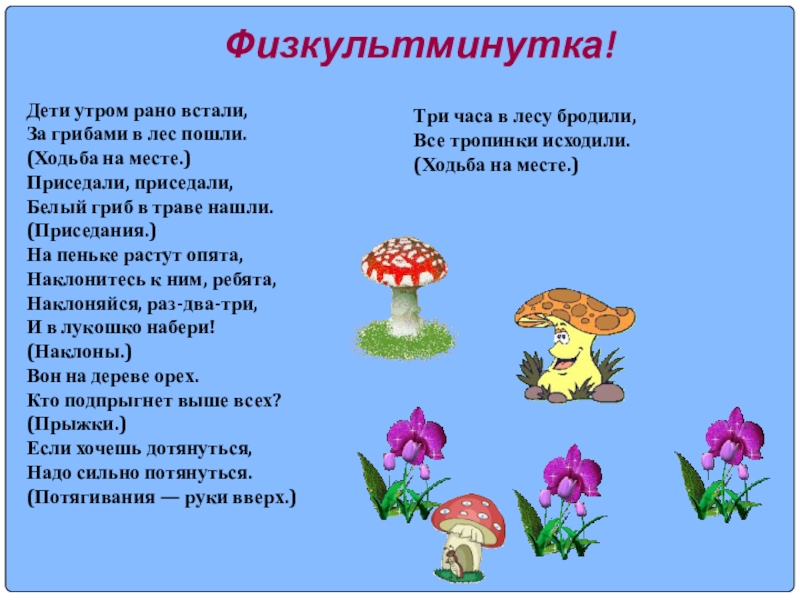 Физкультминутка!

Дети утром рано встали,
За грибами в лес пошли.
(Ходьба на месте.)
Приседали, приседали,
Белый гриб в траве нашли.
(Приседания.)
На пеньке растут опята,
Наклонитесь к ним, ребята,
Наклоняйся, раз-два-три,
И в лукошко набери!
(Наклоны.)
Вон на дереве орех.
Кто подпрыгнет выше всех?
(Прыжки.)
Если хочешь дотянуться,
Надо сильно потянуться.
(Потягивания — руки вверх.)

Три часа в лесу бродили,
Все тропинки исходили.
(Ходьба на месте.)